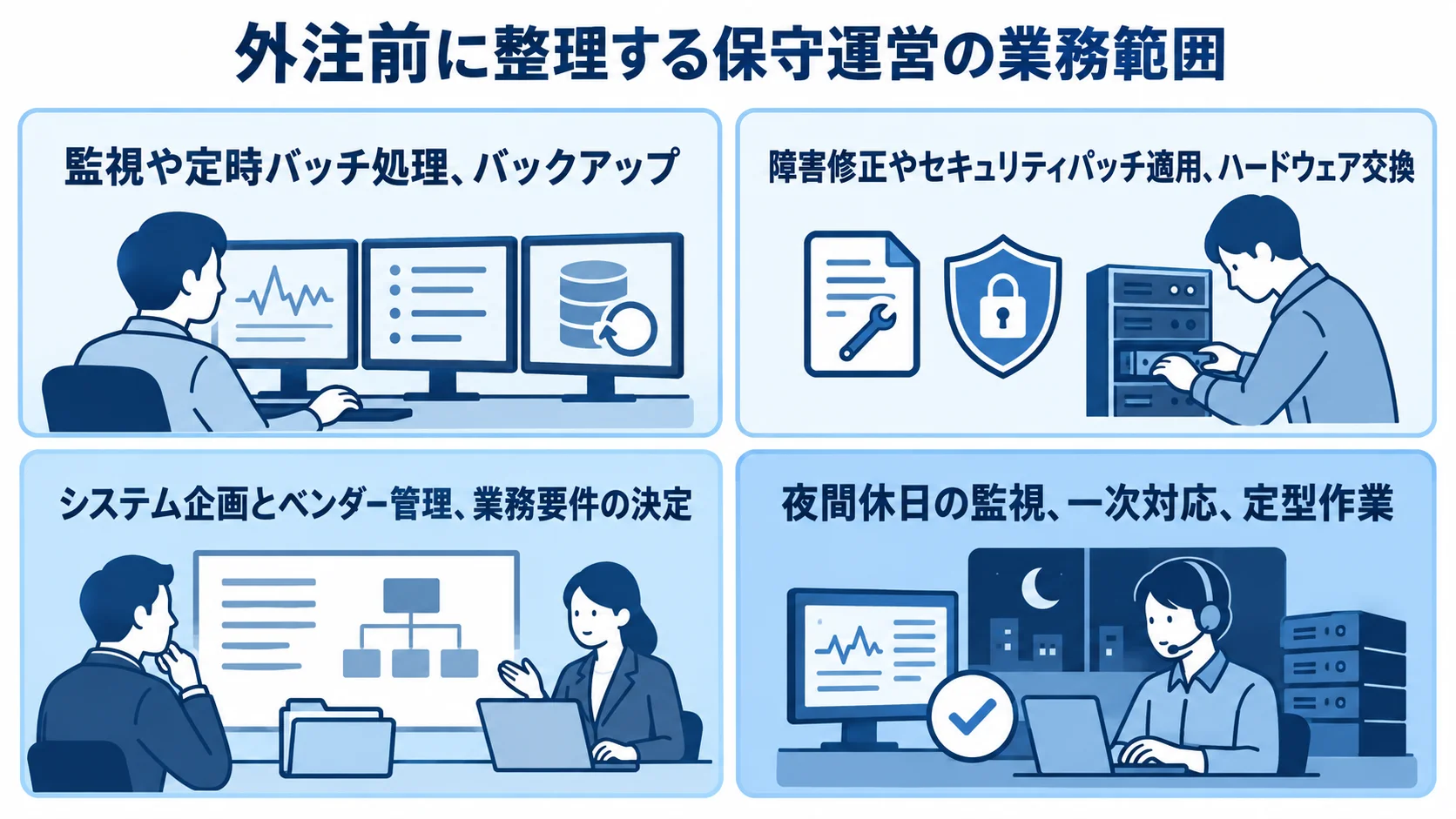 外注前に整理する保守運営の業務範囲

監視や定時バッチ処理、バックアップ

障害修正やセキュリティパッチ適用、ハードウェア交換

システム企画とベンダー管理、業務要件の決定

夜間休日の監視、一次対応、定型作業